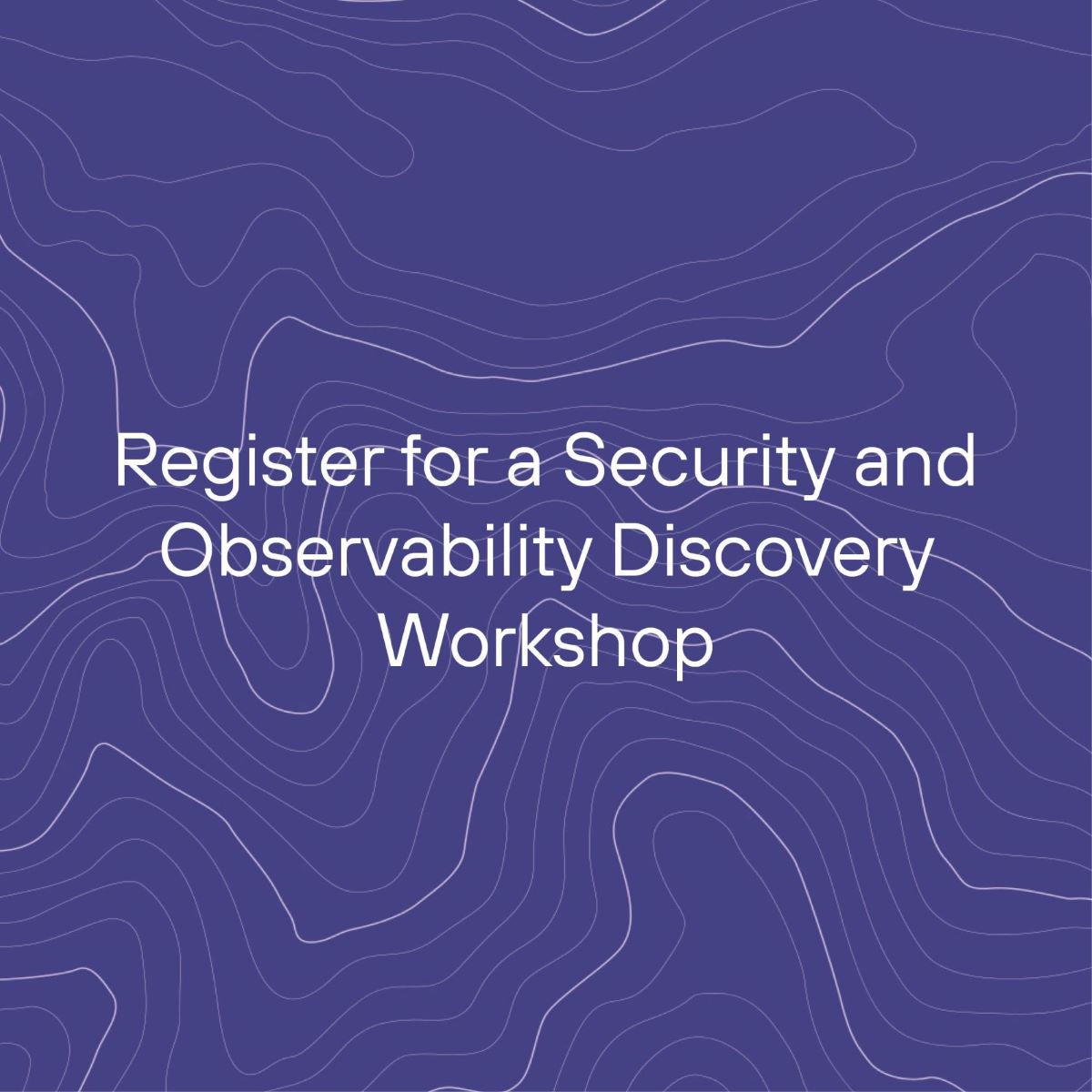 Register for a Security and Observability Discovery Workshop